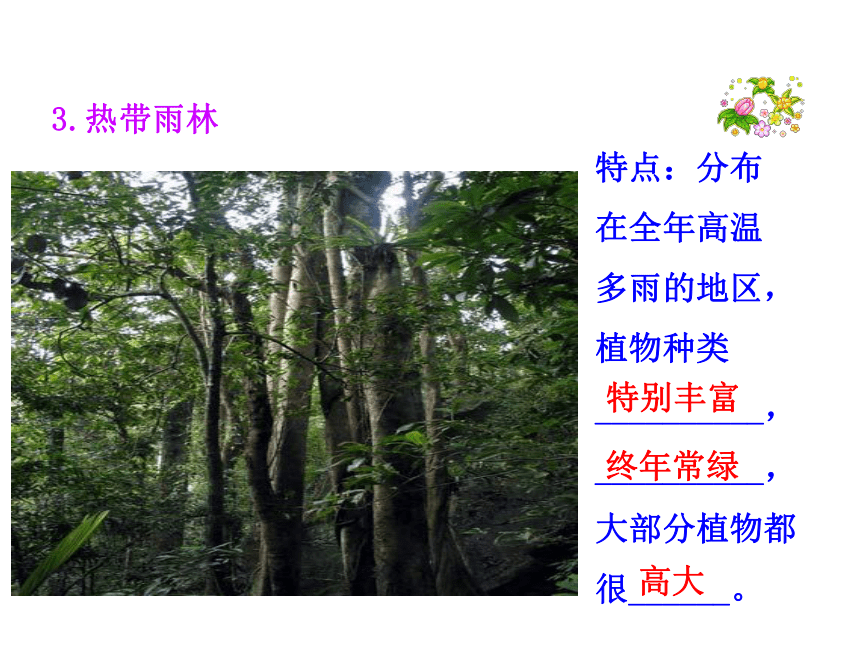 3.热带雨林

特点：分布在全年高温多雨的地区，植物种类特别丰富，终年常绿，大部分植物都很高大。